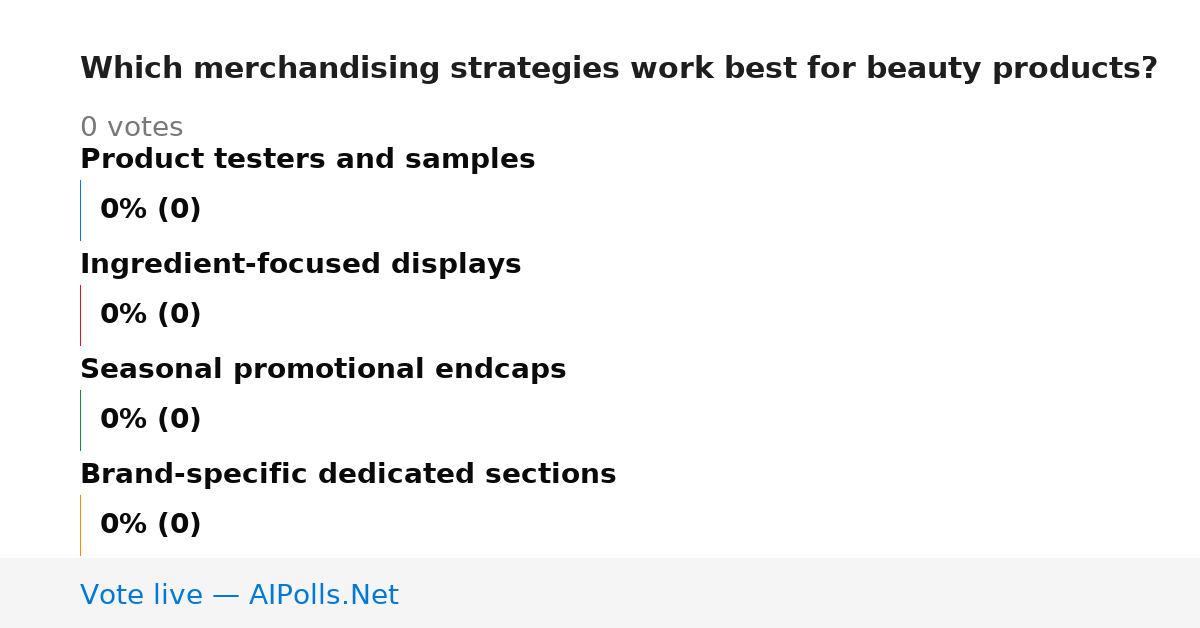 Which merchandising strategies work best for beauty products?

0 votes

Product testers and samples

0% (0)

Ingredient-focused displays

0% (0)

Seasonal promotional endcaps

0% (0)

Brand-specific dedicated sections

0% (0)

Vote live — AIPolls.Net